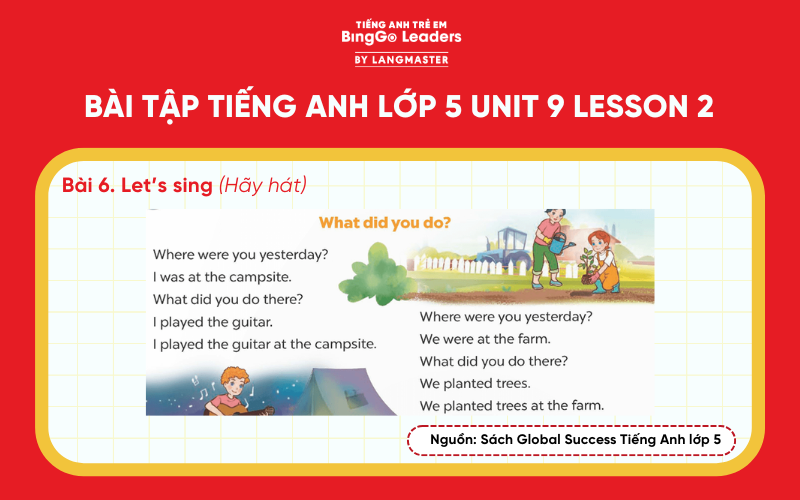 TIẾNG ANH TRẺ EM
BingGo Leaders
BY LANGMASTER

BÀI TẬP TIẾNG ANH LỚP 5 UNIT 9 LESSON 2

Bài 6. Let's sing (Hãy hát)

What did you do?

Where were you yesterday?
I was at the campsite.
What did you do there?
I played the guitar.
I played the guitar at the campsite.

Where were you yesterday?
We were at the farm.
What did you do there?
We planted trees.
We planted trees at the farm.

Nguồn: Sách Global Success Tiếng Anh lớp 5